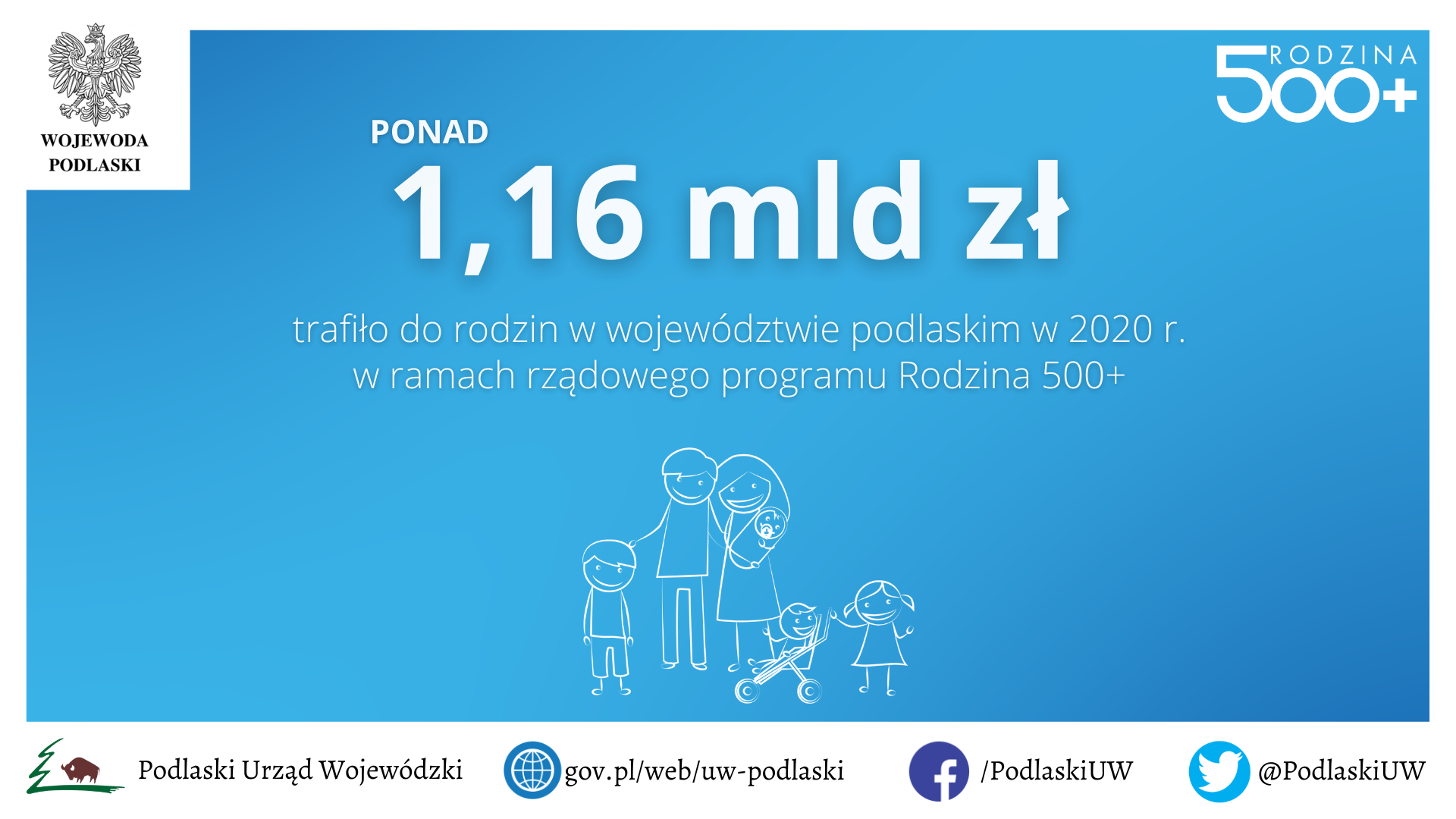 WOJEWODA
PODLASKI

RODZINA 500+

PONAD
1,16 mld zł

trafiło do rodzin w województwie podlaskim w 2020 r.
w ramach rządowego programu Rodzina 500+

Podlaski Urząd Wojewódzki
gov.pl/web/uw-podlaski
/PodlaskiUW
@PodlaskiUW